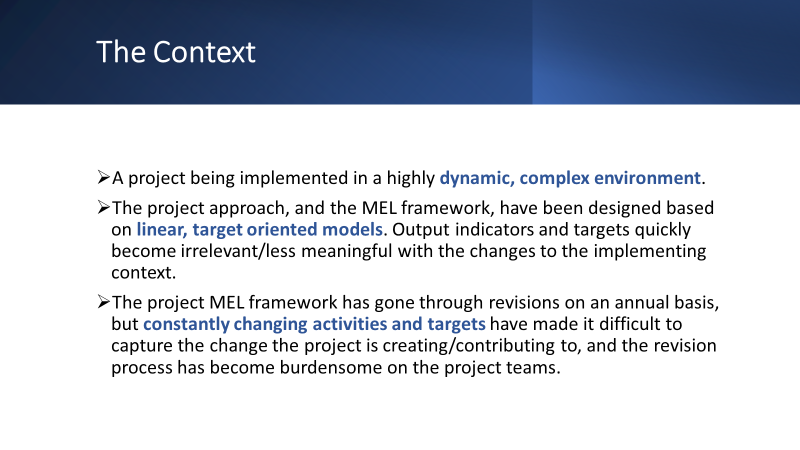 The Context

➢A project being implemented in a highly dynamic, complex environment.

➢The project approach, and the MEL framework, have been designed based on linear, target oriented models. Output indicators and targets quickly become irrelevant/less meaningful with the changes to the implementing context.

➢The project MEL framework has gone through revisions on an annual basis, but constantly changing activities and targets have made it difficult to capture the change the project is creating/contributing to, and the revision process has become burdensome on the project teams.